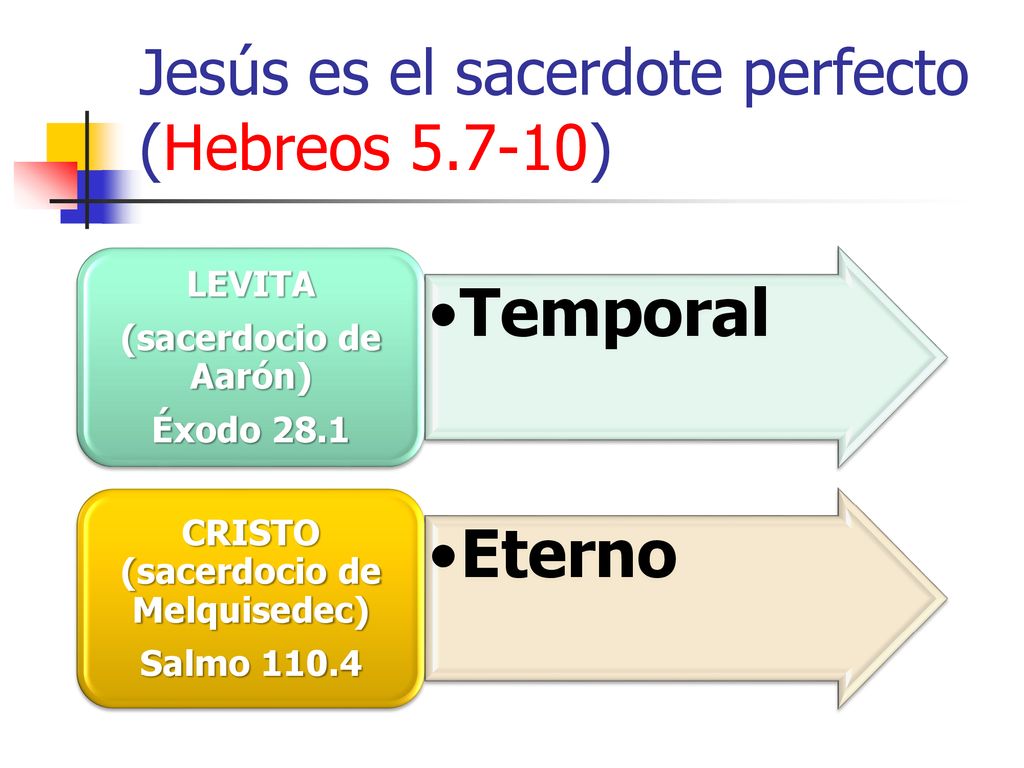 Jesús es el sacerdote perfecto (Hebreos 5.7-10)

LEVITA
(sacerdocio de Aarón)
Éxodo 28.1

•Temporal

CRISTO
(sacerdocio de Melquisedec)
Salmo 110.4

•Eterno